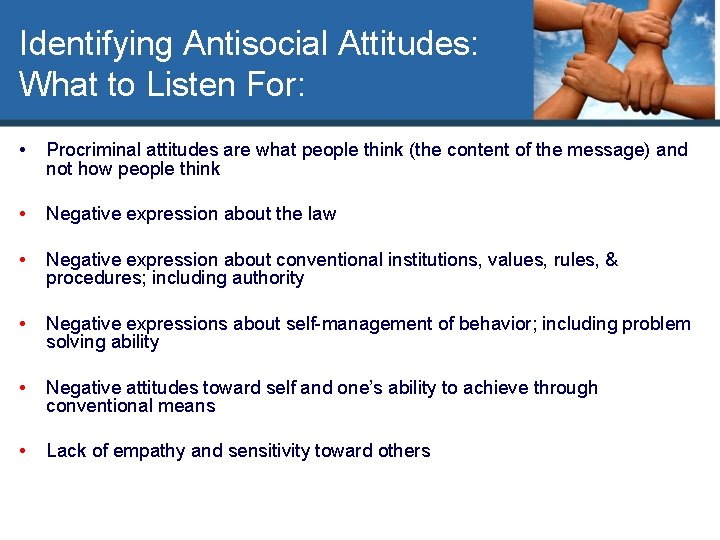 Identifying Antisocial Attitudes: What to Listen For:

• Procriminal attitudes are what people think (the content of the message) and not how people think

• Negative expression about the law

• Negative expression about conventional institutions, values, rules, & procedures; including authority

• Negative expressions about self-management of behavior; including problem solving ability

• Negative attitudes toward self and one's ability to achieve through conventional means

• Lack of empathy and sensitivity toward others